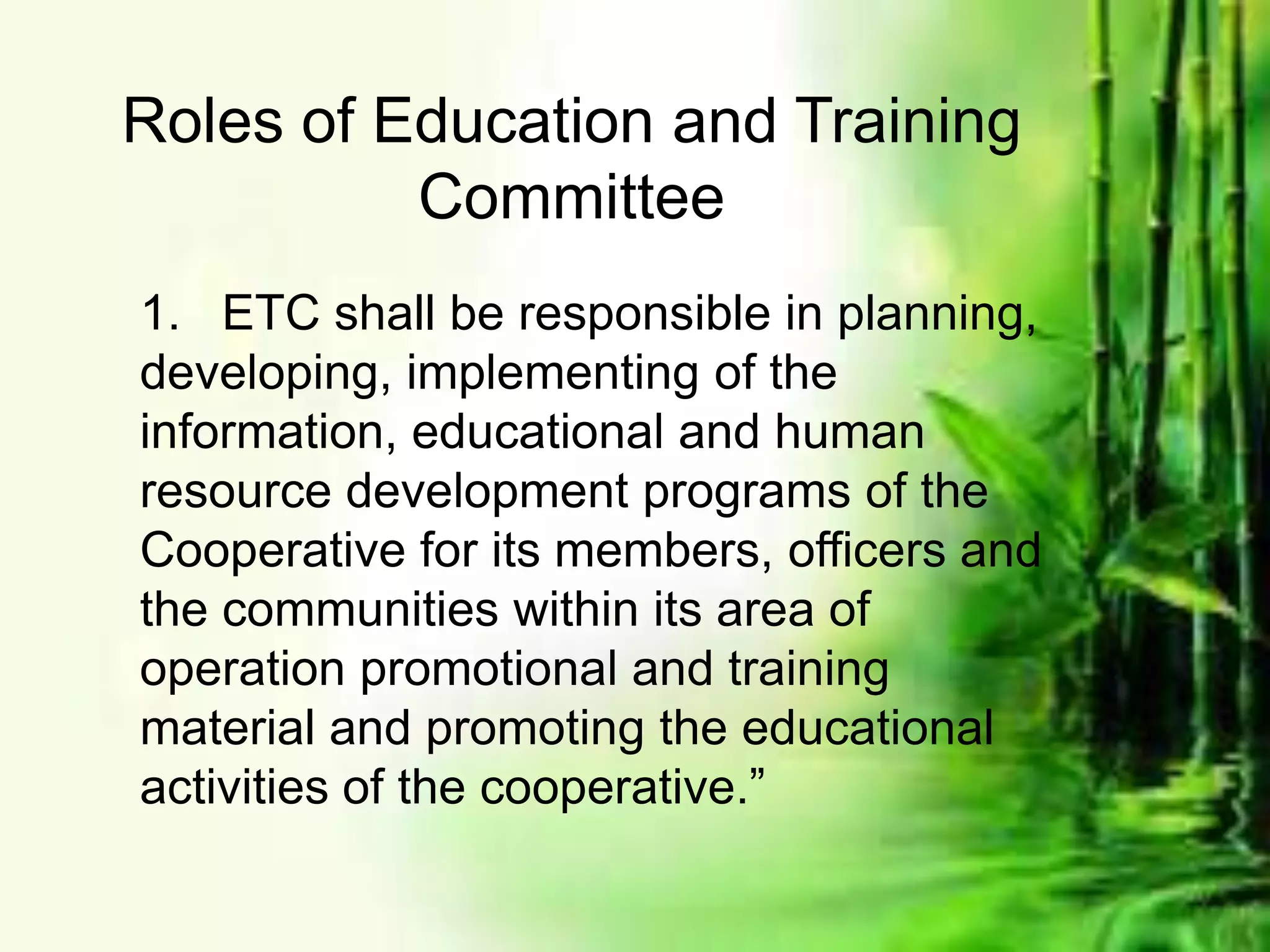 Roles of Education and Training Committee

1. ETC shall be responsible in planning, developing, implementing of the information, educational and human resource development programs of the Cooperative for its members, officers and the communities within its area of operation promotional and training material and promoting the educational activities of the cooperative.”